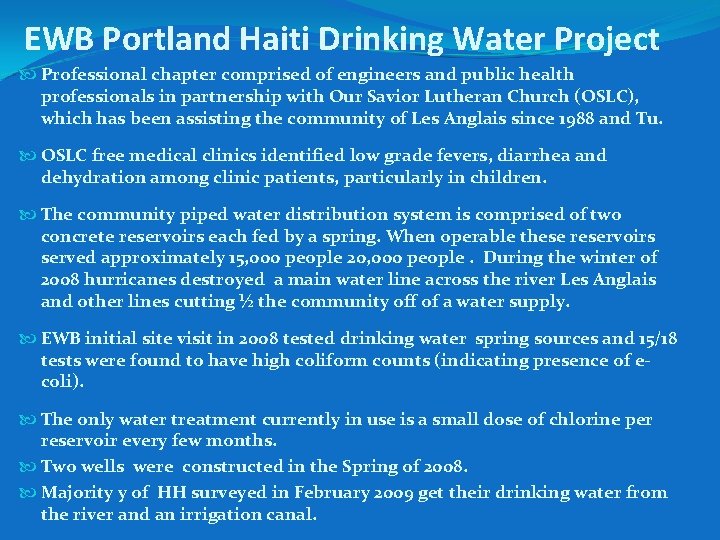 EWB Portland Haiti Drinking Water Project

Professional chapter comprised of engineers and public health professionals in partnership with Our Savior Lutheran Church (OSLC), which has been assisting the community of Les Anglais since 1988 and Tu.

OSLC free medical clinics identified low grade fevers, diarrhea and dehydration among clinic patients, particularly in children.

The community piped water distribution system is comprised of two concrete reservoirs each fed by a spring. When operable these reservoirs served approximately 15,000 people 20,000 people . During the winter of 2008 hurricanes destroyed a main water line across the river Les Anglais and other lines cutting ½ the community off of a water supply.

EWB initial site visit in 2008 tested drinking water spring sources and 15/18 tests were found to have high coliform counts (indicating presence of e-coli).

The only water treatment currently in use is a small dose of chlorine per reservoir every few months.

Two wells were constructed in the Spring of 2008.

Majority y of HH surveyed in February 2009 get their drinking water from the river and an irrigation canal.